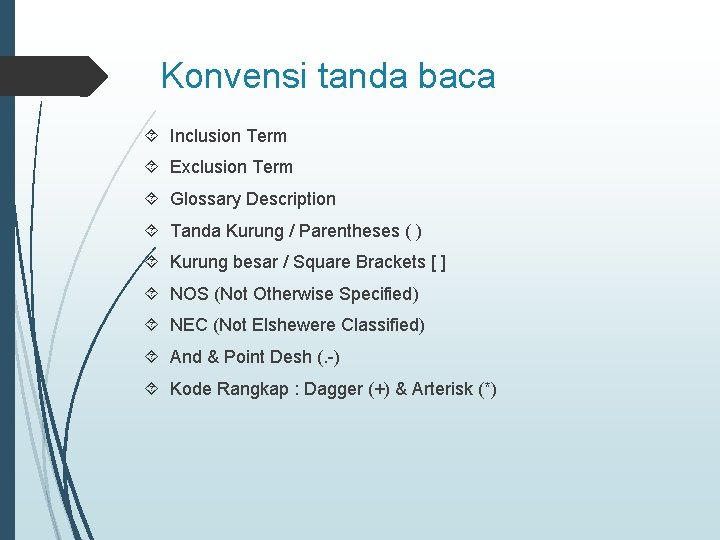 Konvensi tanda baca

Inclusion Term
Exclusion Term
Glossary Description
Tanda Kurung / Parentheses ( )
Kurung besar / Square Brackets [ ]
NOS (Not Otherwise Specified)
NEC (Not Elshewere Classified)
And & Point Desh (.-)
Kode Rangkap : Dagger (+) & Arterisk (*)